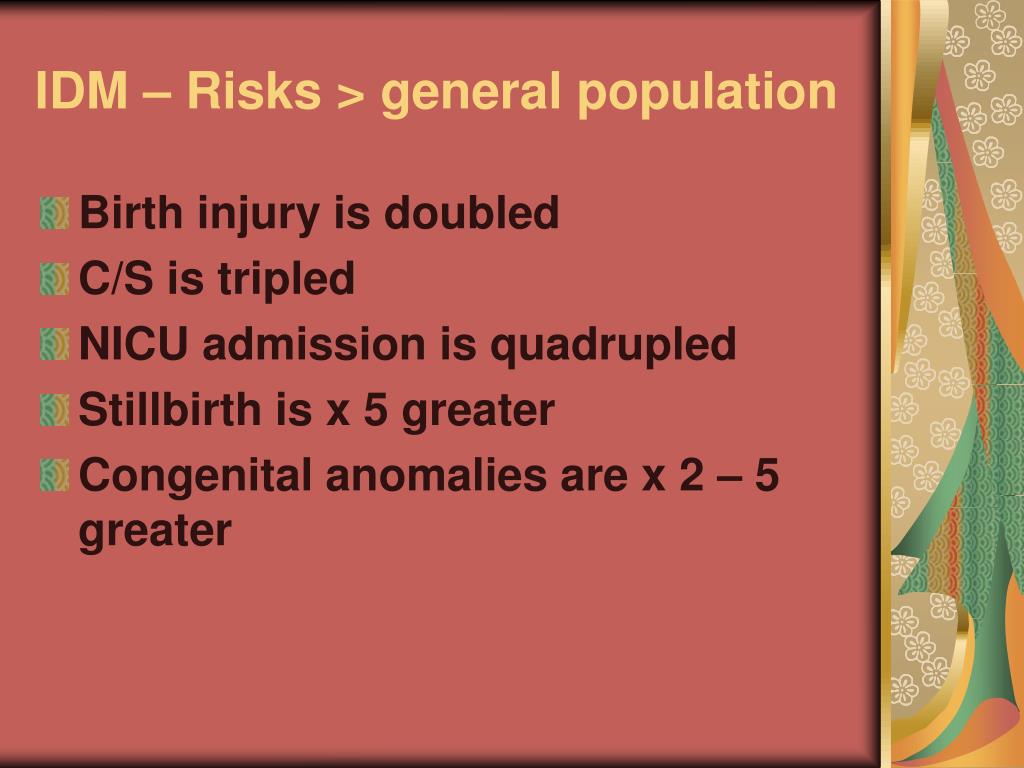 IDM – Risks > general population

Birth injury is doubled
C/S is tripled
NICU admission is quadrupled
Stillbirth is x 5 greater
Congenital anomalies are x 2 – 5 greater